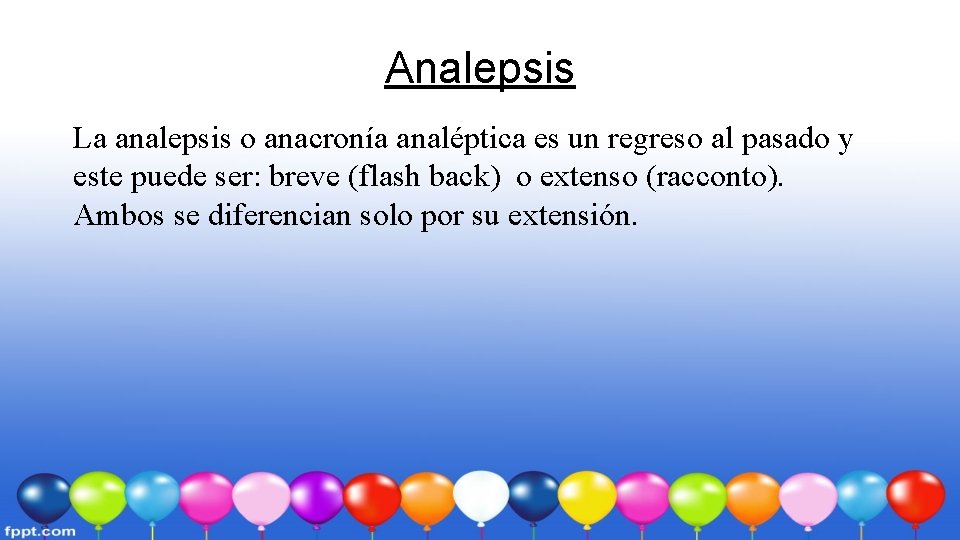 Analepsis

La analepsis o anacronía analéptica es un regreso al pasado y este puede ser: breve (flash back) o extenso (racconto). Ambos se diferencian solo por su extensión.

fppt.com